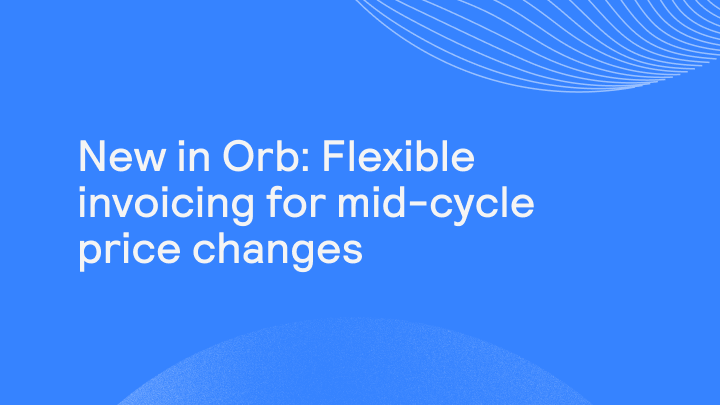 New in Orb: Flexible invoicing for mid-cycle price changes